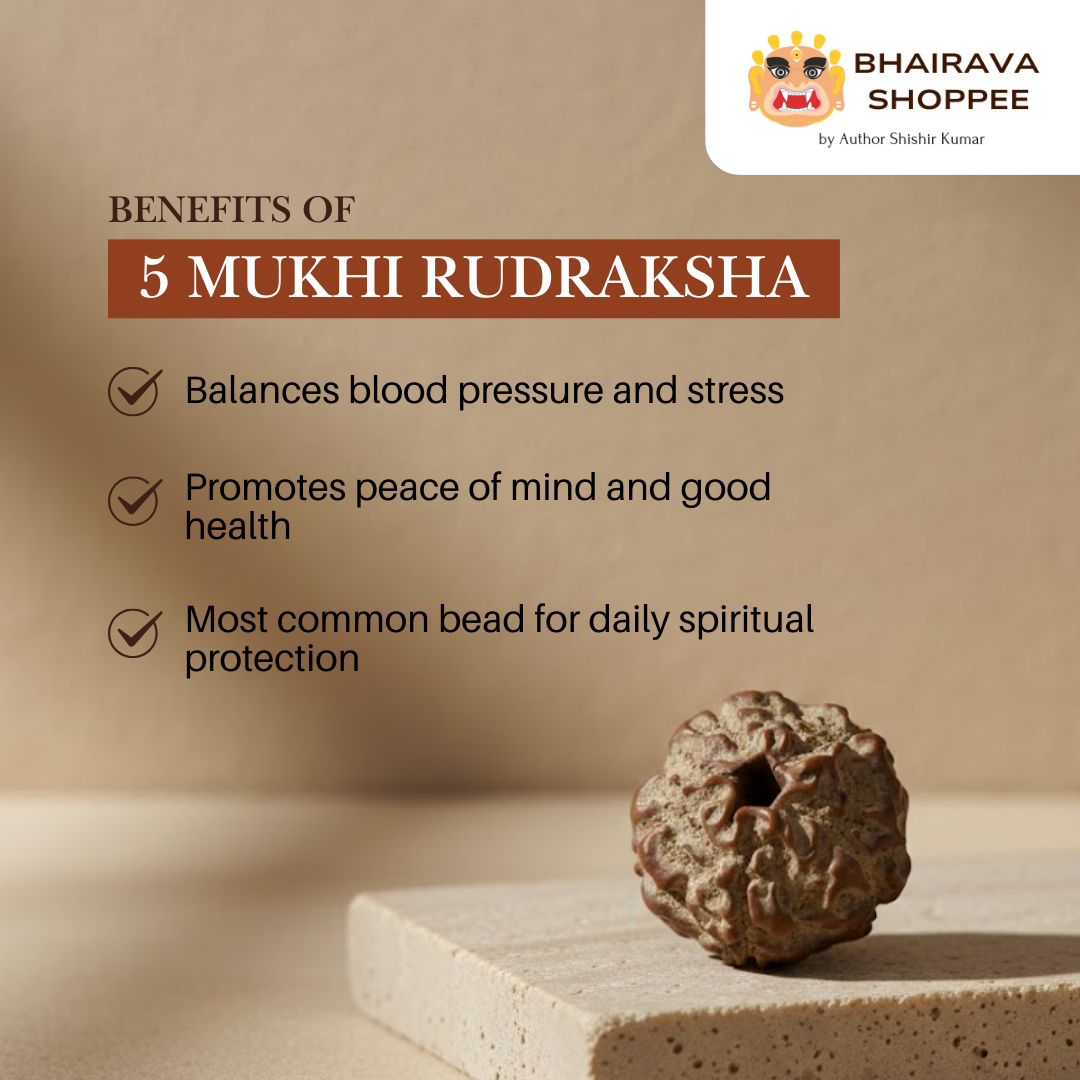 BHAIRAVA SHOPPEE
by Author Shishir Kumar

BENEFITS OF
5 MUKHI RUDRAKSHA

Balances blood pressure and stress

Promotes peace of mind and good health

Most common bead for daily spiritual protection